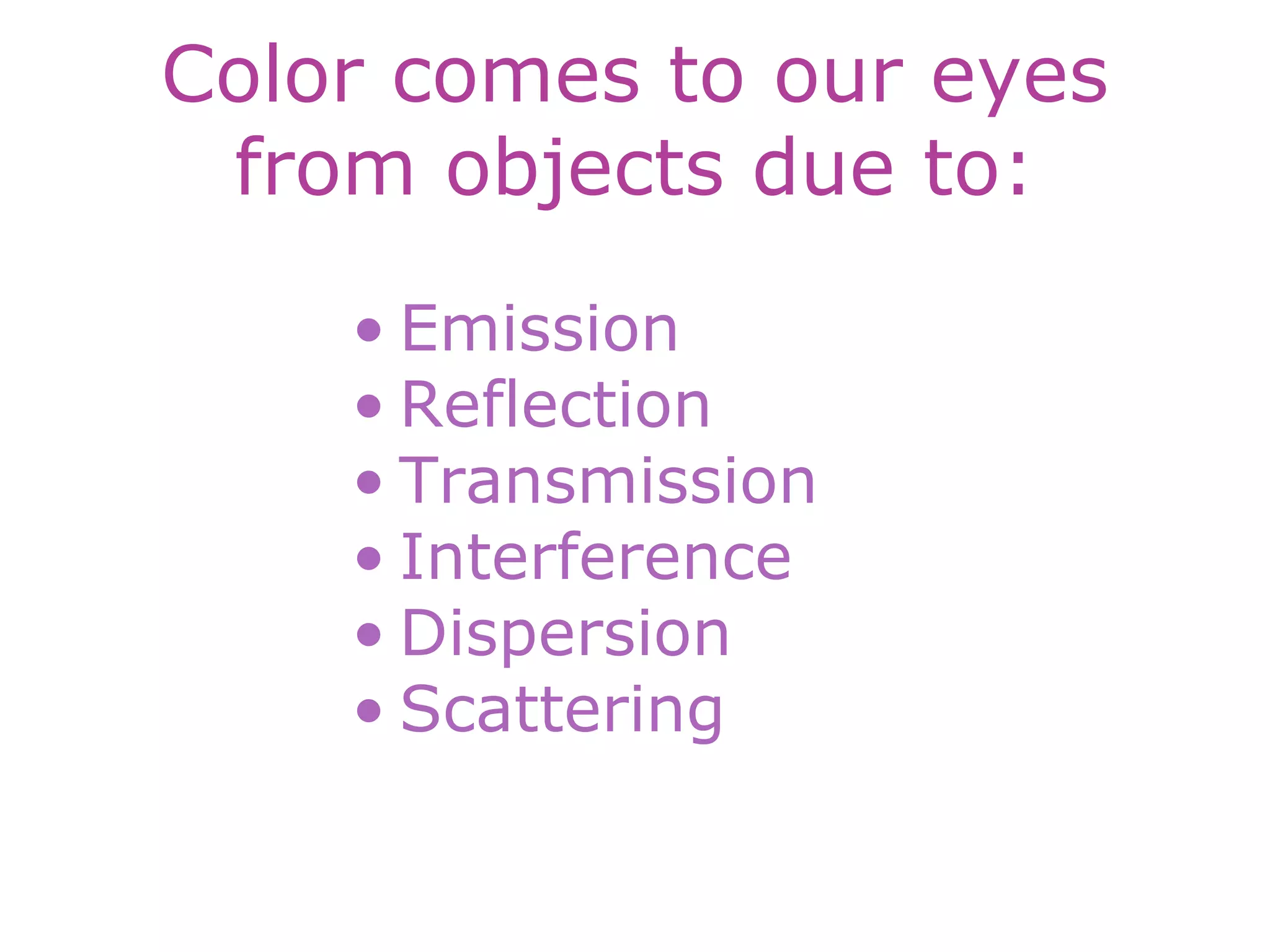 Color comes to our eyes from objects due to:

• Emission
• Reflection
• Transmission
• Interference
• Dispersion
• Scattering